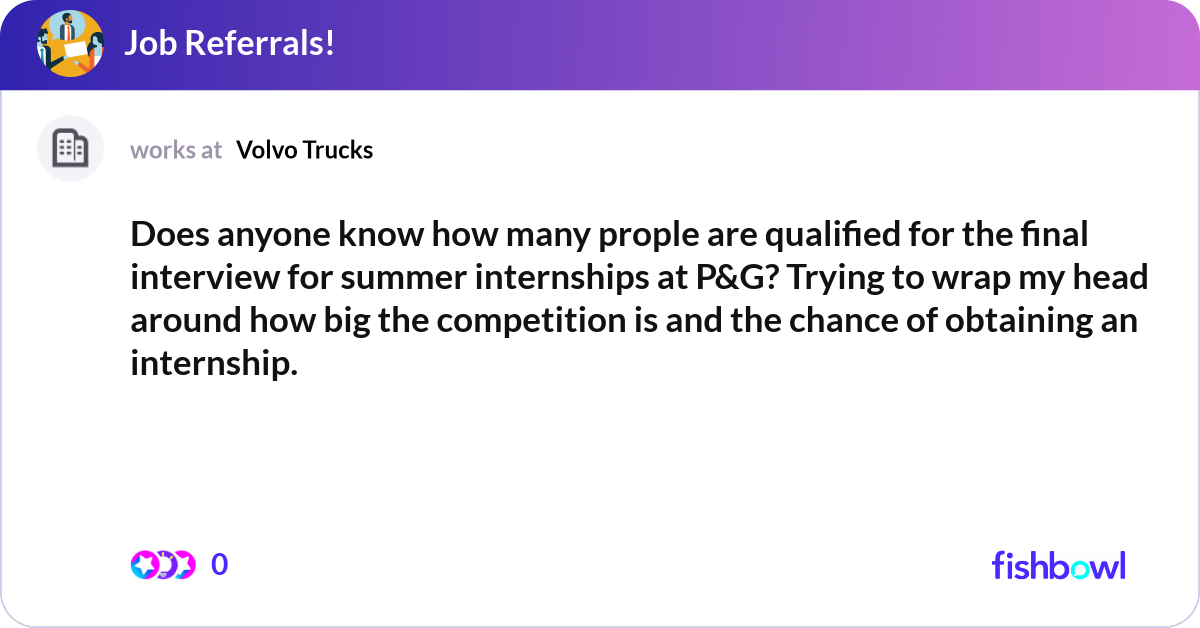 Job Referrals!

works at Volvo Trucks

Does anyone know how many prople are qualified for the final interview for summer internships at P&G? Trying to wrap my head around how big the competition is and the chance of obtaining an internship.

0

fishbowl